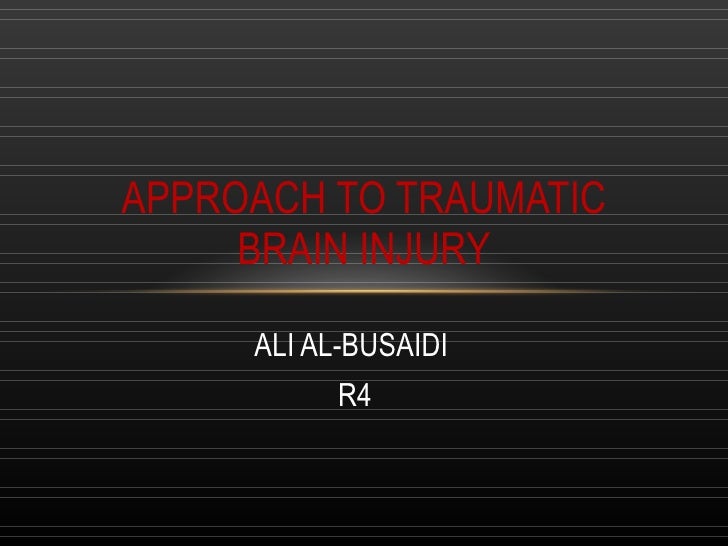 APPROACH TO TRAUMATIC BRAIN INJURY

ALI AL-BUSAIDI

R4